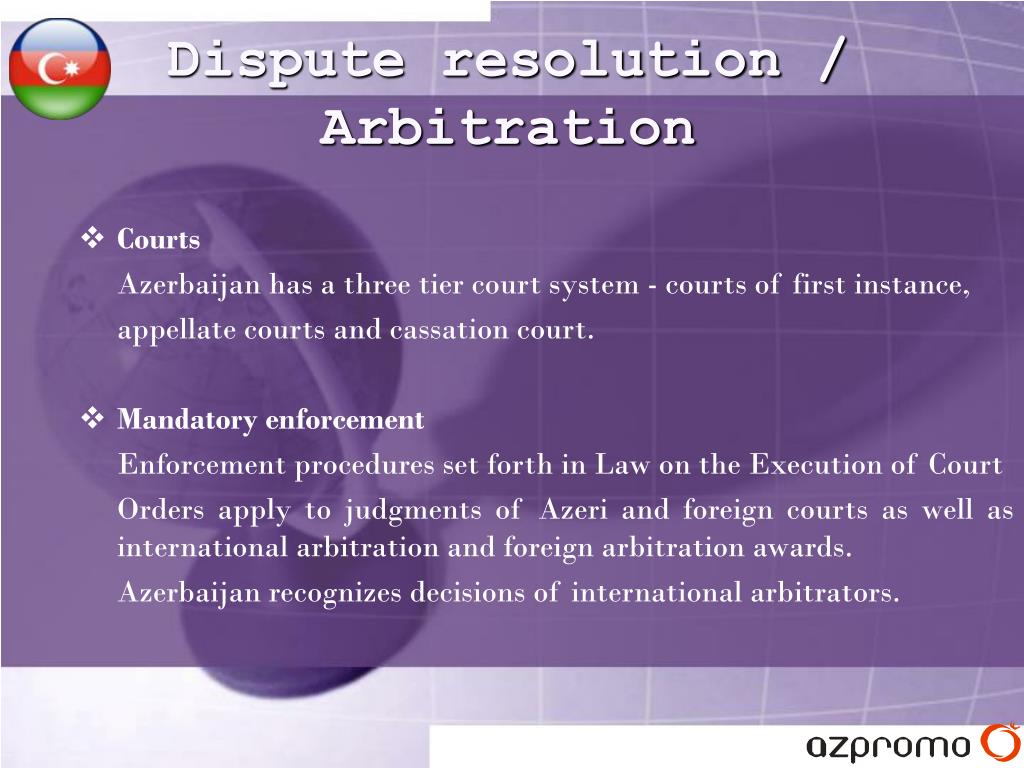 Dispute resolution / Arbitration

❖ Courts

Azerbaijan has a three tier court system - courts of first instance, appellate courts and cassation court.

❖ Mandatory enforcement

Enforcement procedures set forth in Law on the Execution of Court Orders apply to judgments of Azeri and foreign courts as well as international arbitration and foreign arbitration awards.

Azerbaijan recognizes decisions of international arbitrators.

azpromo